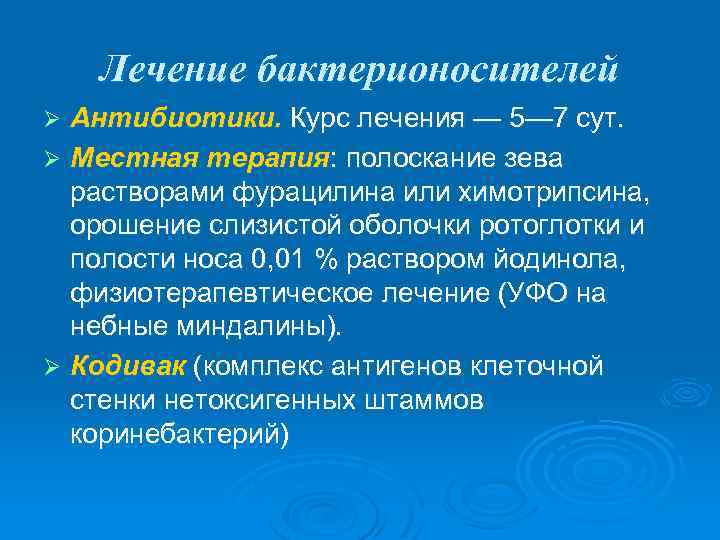 Лечение бактерионосителей

➢ Антибиотики. Курс лечения — 5—7 сут.

➢ Местная терапия: полоскание зева растворами фурацилина или химотрипсина, орошение слизистой оболочки ротоглотки и полости носа 0,01 % раствором йодинола, физиотерапевтическое лечение (УФО на небные миндалины).

➢ Кодивак (комплекс антигенов клеточной стенки нетоксигенных штаммов коринебактерий)